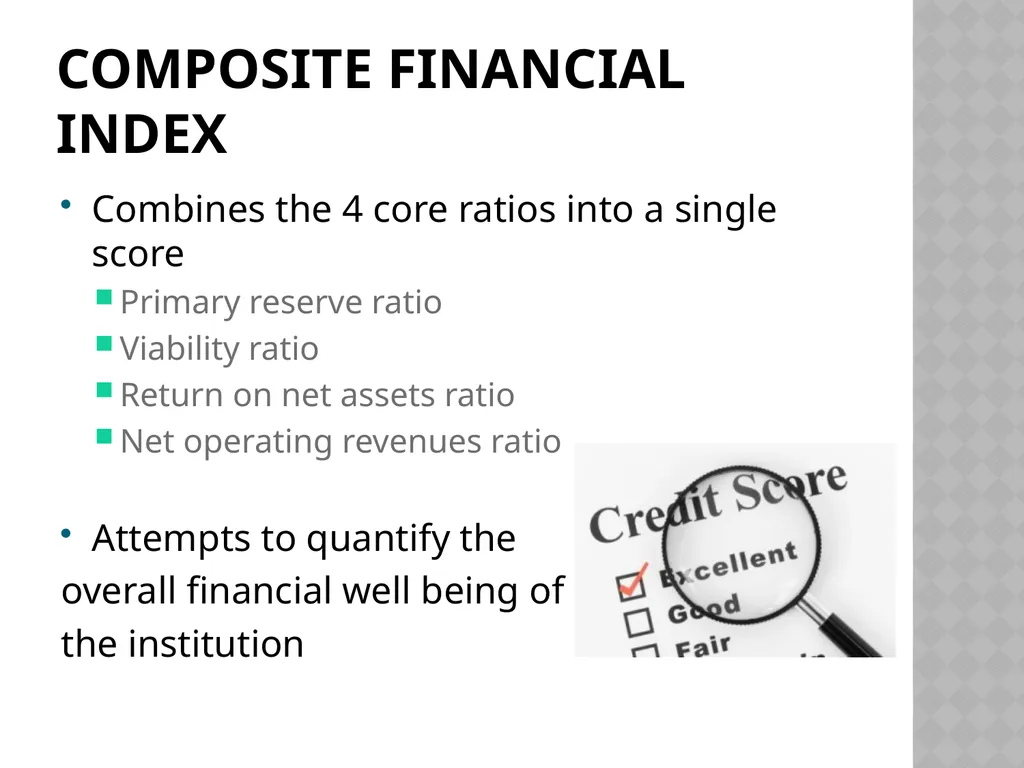 COMPOSITE FINANCIAL INDEX

• Combines the 4 core ratios into a single score
  ▪ Primary reserve ratio
  ▪ Viability ratio
  ▪ Return on net assets ratio
  ▪ Net operating revenues ratio

• Attempts to quantify the overall financial well being of the institution

Credit Score
Excellent
Good
Fair